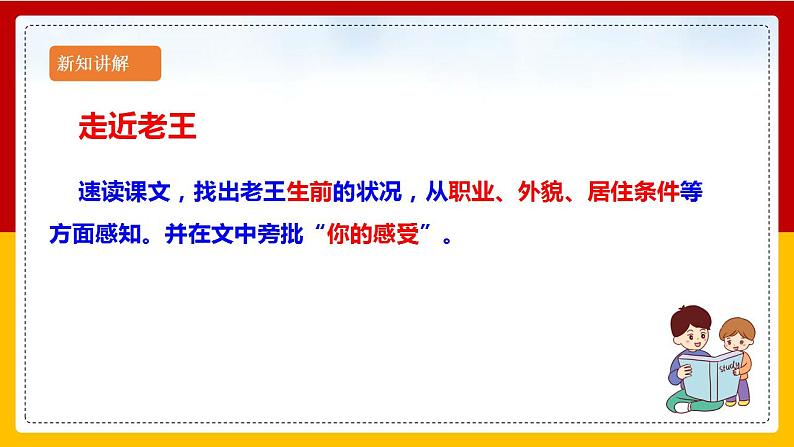 新知讲解

走近老王

速读课文，找出老王生前的状况，从职业、外貌、居住条件等方面感知。并在文中旁批“你的感受”。

Study